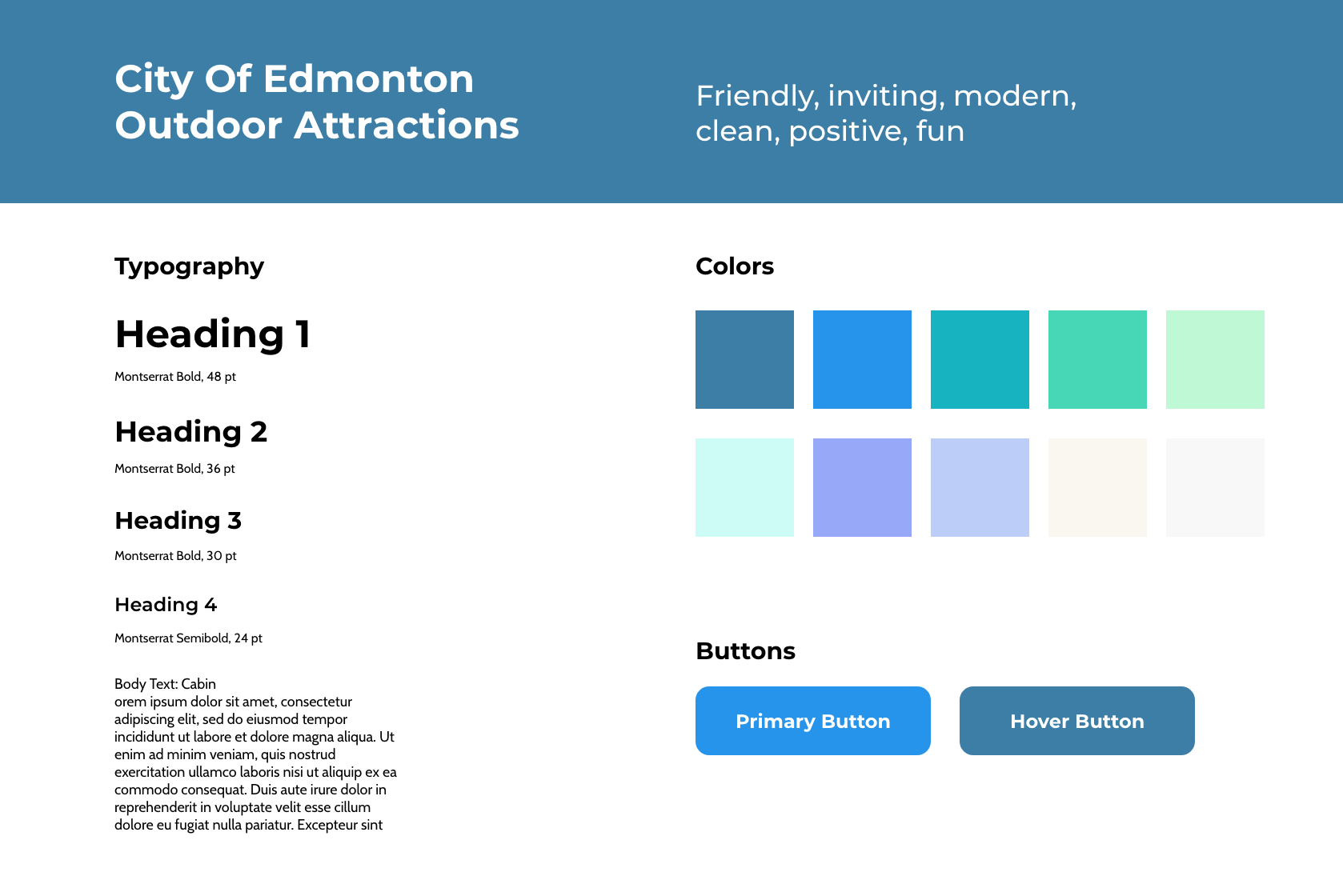 City Of Edmonton Outdoor Attractions

Friendly, inviting, modern, clean, positive, fun

Typography

Heading 1

Montserrat Bold, 48 pt

Heading 2

Montserrat Bold, 36 pt

Heading 3

Montserrat Bold, 30 pt

Heading 4

Montserrat Semibold, 24 pt

Body Text: Cabin
orem ipsum dolor sit amet, consectetur adipiscing elit, sed do eiusmod tempor incididunt ut labore et dolore magna aliqua. Ut enim ad minim veniam, quis nostrud exercitation ullamco laboris nisi ut aliquip ex ea commodo consequat. Duis aute irure dolor in reprehenderit in voluptate velit esse cillum dolore eu fugiat nulla pariatur. Excepteur sint

Colors

Buttons

Primary Button

Hover Button